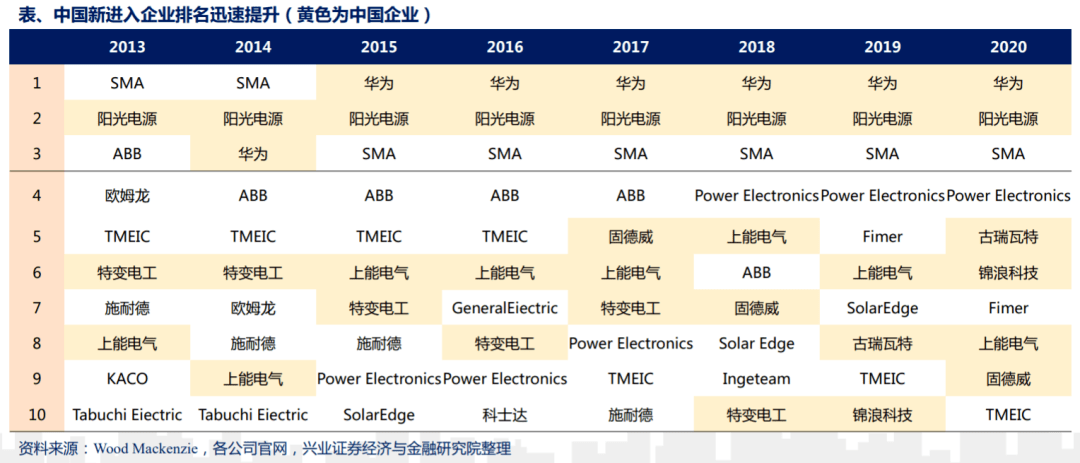 表、中国新进入企业排名迅速提升（黄色为中国企业）

|  | 2013 | 2014 | 2015 | 2016 | 2017 | 2018 | 2019 | 2020 |
|---|---|---|---|---|---|---|---|---|
| 1 | SMA | SMA | 华为 | 华为 | 华为 | 华为 | 华为 | 华为 |
| 2 | 阳光电源 | 阳光电源 | 阳光电源 | 阳光电源 | 阳光电源 | 阳光电源 | 阳光电源 | 阳光电源 |
| 3 | ABB | 华为 | SMA | SMA | SMA | SMA | SMA | SMA |
| 4 | 欧姆龙 | ABB | ABB | ABB | ABB | Power Electronics | Power Electronics | Power Electronics |
| 5 | TMEIC | TMEIC | TMEIC | TMEIC | 固德威 | 上能电气 | Fimer | 古瑞瓦特 |
| 6 | 特变电工 | 特变电工 | 上能电气 | 上能电气 | 上能电气 | ABB | 上能电气 | 锦浪科技 |
| 7 | 施耐德 | 欧姆龙 | 特变电工 | GeneralEiectric | 特变电工 | 固德威 | SolarEdge | Fimer |
| 8 | 上能电气 | 施耐德 | 施耐德 | 特变电工 | Power Electronics | Solar Edge | 古瑞瓦特 | 上能电气 |
| 9 | KACO | 上能电气 | Power Electronics | Power Electronics | TMEIC | Ingeteam | TMEIC | 固德威 |
| 10 | Tabuchi Eiectric | Tabuchi Eiectric | SolarEdge | 科士达 | 施耐德 | 特变电工 | 锦浪科技 | TMEIC |

资料来源：Wood Mackenzie，各公司官网，兴业证券经济与金融研究院整理